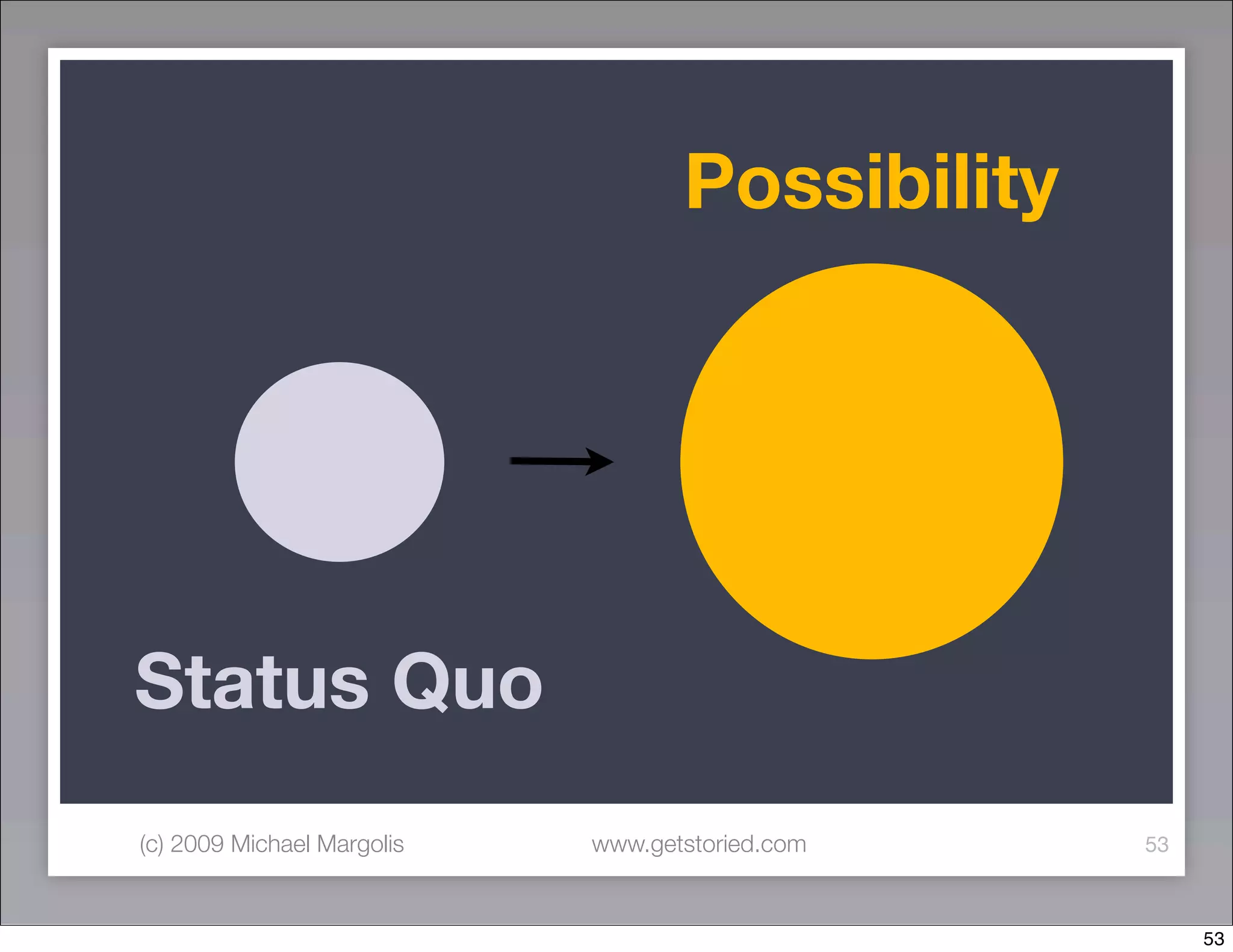 Possibility

Status Quo

(c) 2009 Michael Margolis www.getstoried.com 53

53